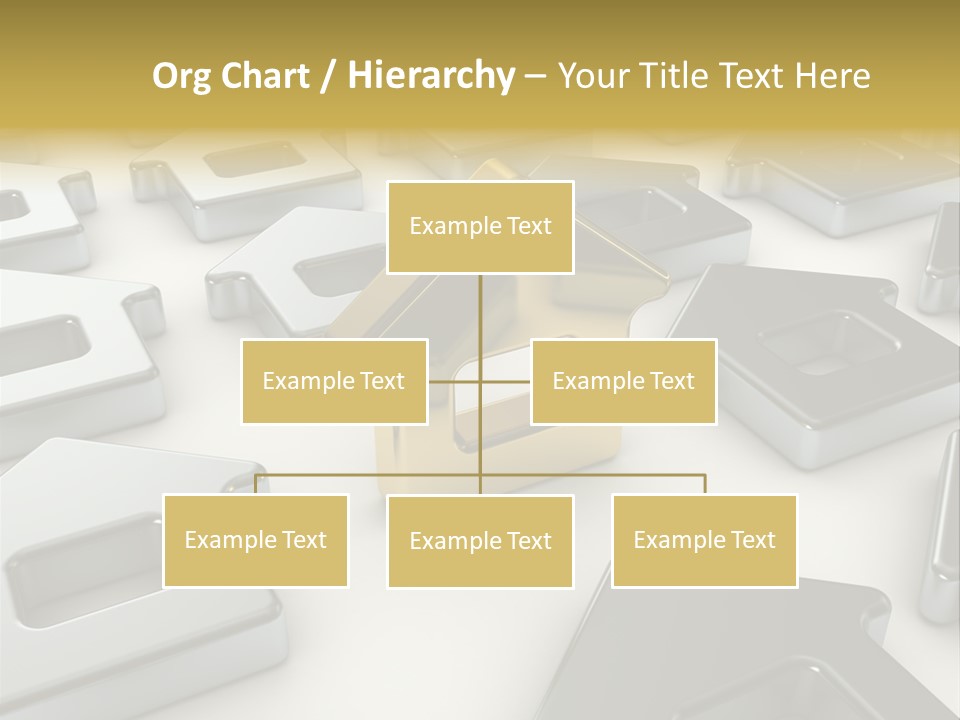 Org Chart / Hierarchy – Your Title Text Here

Example Text

Example Text

Example Text

Example Text

Example Text

Example Text